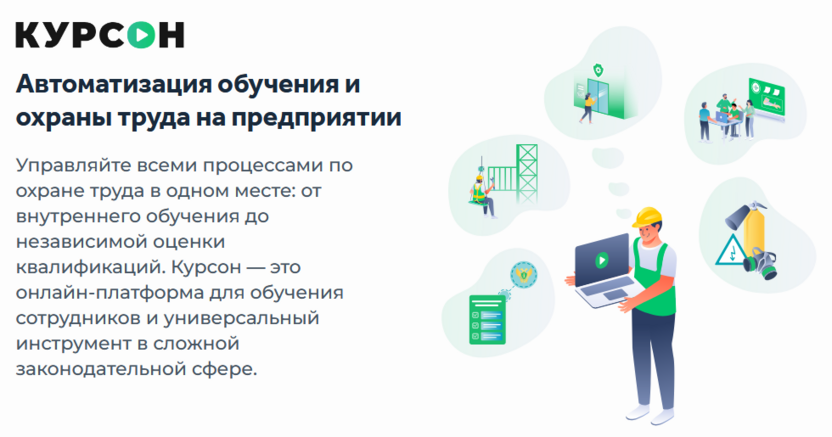 КУРСОН

Автоматизация обучения и охраны труда на предприятии

Управляйте всеми процессами по охране труда в одном месте: от внутреннего обучения до независимой оценки квалификаций. Курсон — это онлайн-платформа для обучения сотрудников и универсальный инструмент в сложной законодательной сфере.